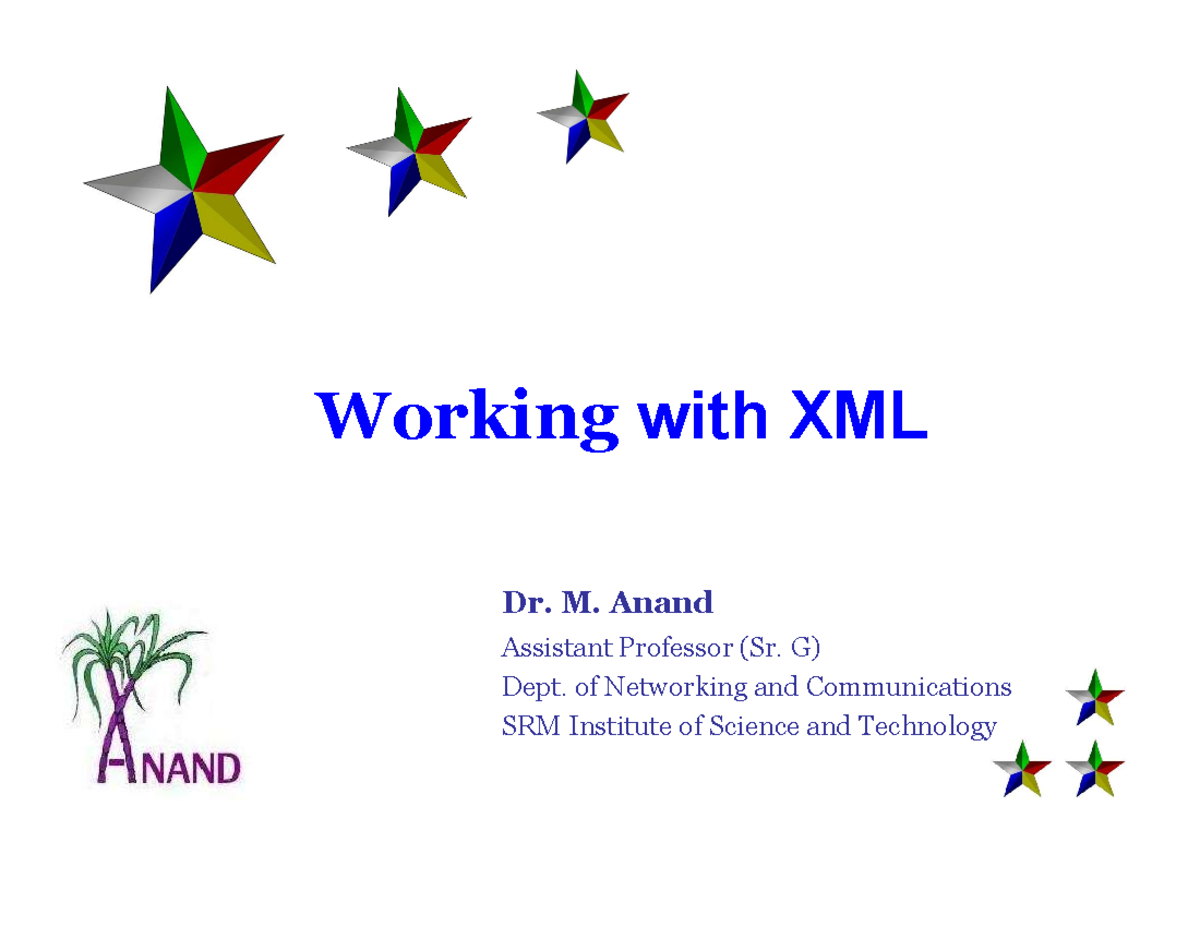 Working with XML

Dr. M. Anand
Assistant Professor (Sr. G)
Dept. of Networking and Communications
SRM Institute of Science and Technology

ANAND